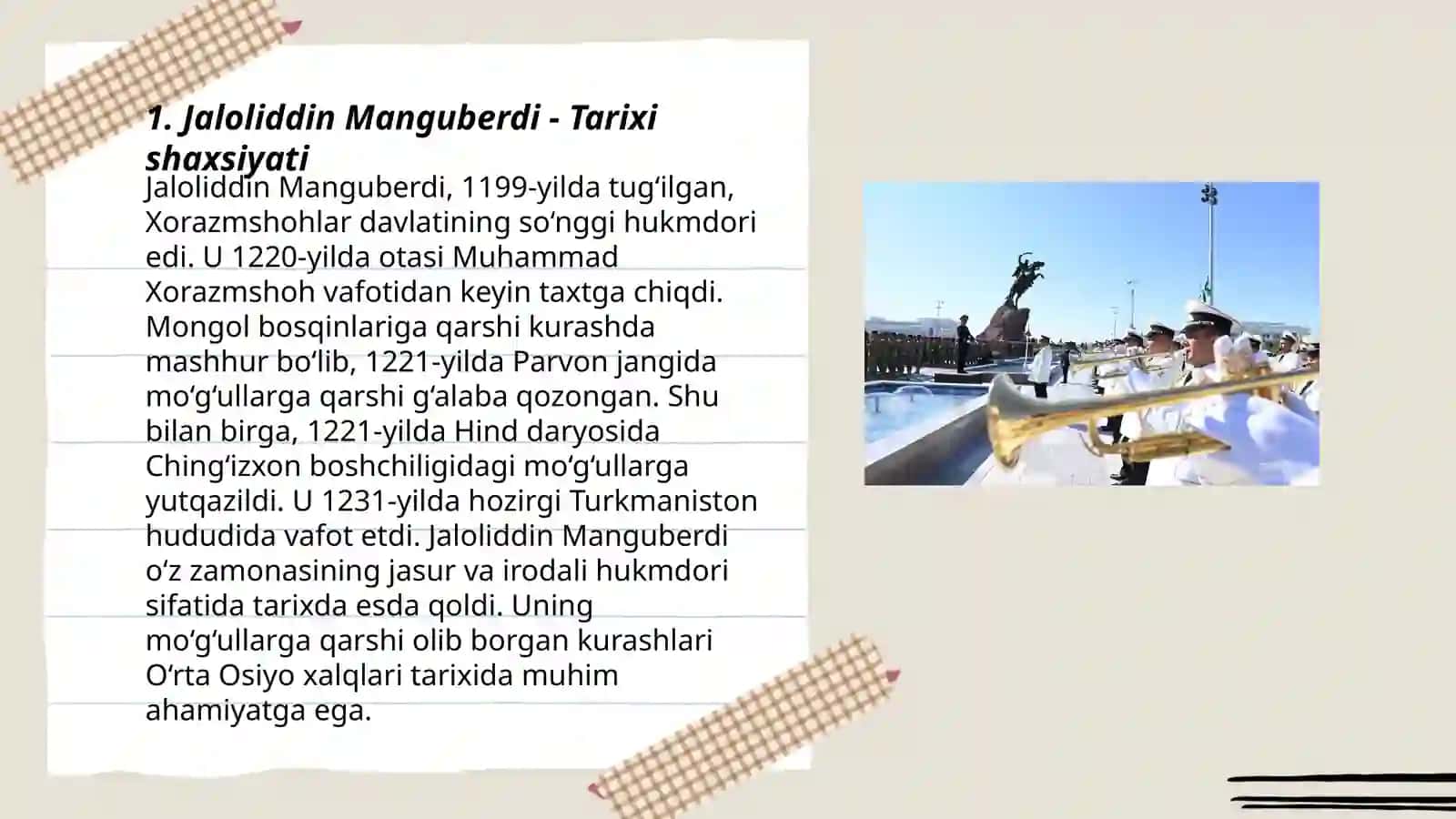 1. Jaloliddin Manguberdi - Tarixi shaxsiyati

Jaloliddin Manguberdi, 1199-yilda tug‘ilgan, Xorazmshohlar davlatining so‘nggi hukmdori edi. U 1220-yilda otasi Muhammad Xorazmshoh vafotidan keyin taxtga chiqdi. Mongol bosqinlariga qarshi kurashda mashhur bo‘lib, 1221-yilda Parvon jangida mo‘g‘ullarga qarshi g‘alaba qozongan. Shu bilan birga, 1221-yilda Hind daryosida Ching‘izxon boshchiligidagi mo‘g‘ullarga yutqazildi. U 1231-yilda hozirgi Turkmaniston hududida vafot etdi. Jaloliddin Manguberdi o‘z zamonasining jasur va irodali hukmdori sifatida tarixda esda qoldi. Uning mo‘g‘ullarga qarshi olib borgan kurashlari O‘rta Osiyo xalqlari tarixida muhim ahamiyatga ega.